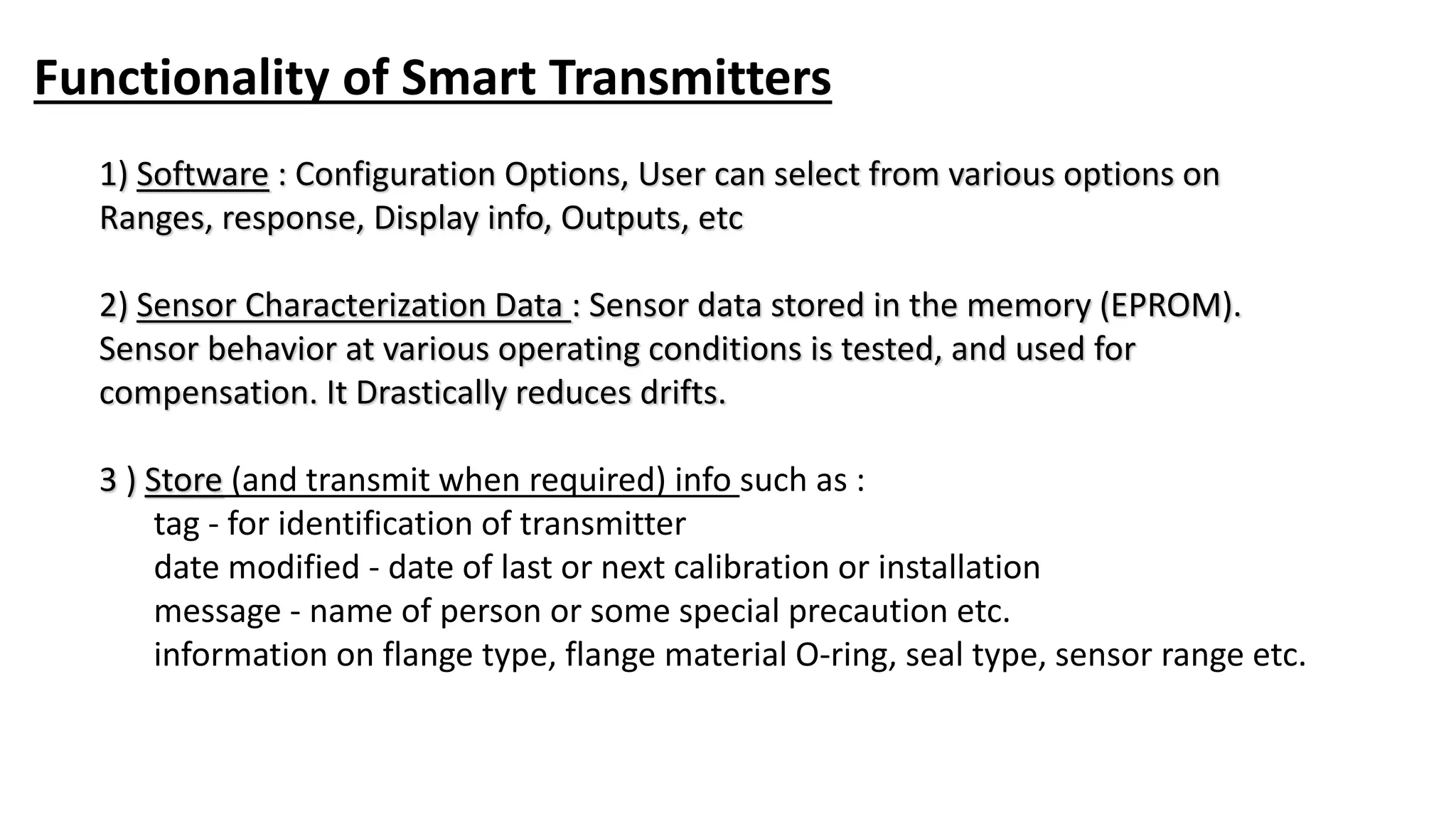 Functionality of Smart Transmitters

1) Software : Configuration Options, User can select from various options on Ranges, response, Display info, Outputs, etc

2) Sensor Characterization Data : Sensor data stored in the memory (EPROM). Sensor behavior at various operating conditions is tested, and used for compensation. It Drastically reduces drifts.

3 ) Store (and transmit when required) info such as :
tag - for identification of transmitter
date modified - date of last or next calibration or installation
message - name of person or some special precaution etc.
information on flange type, flange material O-ring, seal type, sensor range etc.